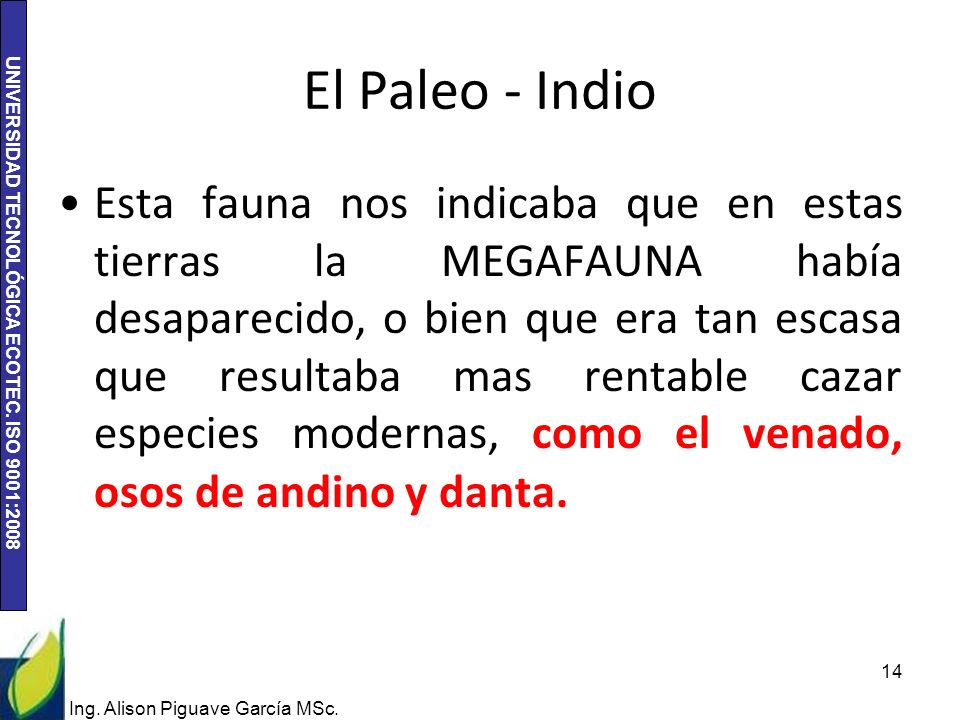 UNIVERSIDAD TECNOLÓGICA ECOTEC. ISO 9001:2008

El Paleo - Indio

• Esta fauna nos indicaba que en estas tierras la MEGAFAUNA había desaparecido, o bien que era tan escasa que resultaba mas rentable cazar especies modernas, como el venado, osos de andino y danta.

14

Ing. Alison Piguave García MSc.